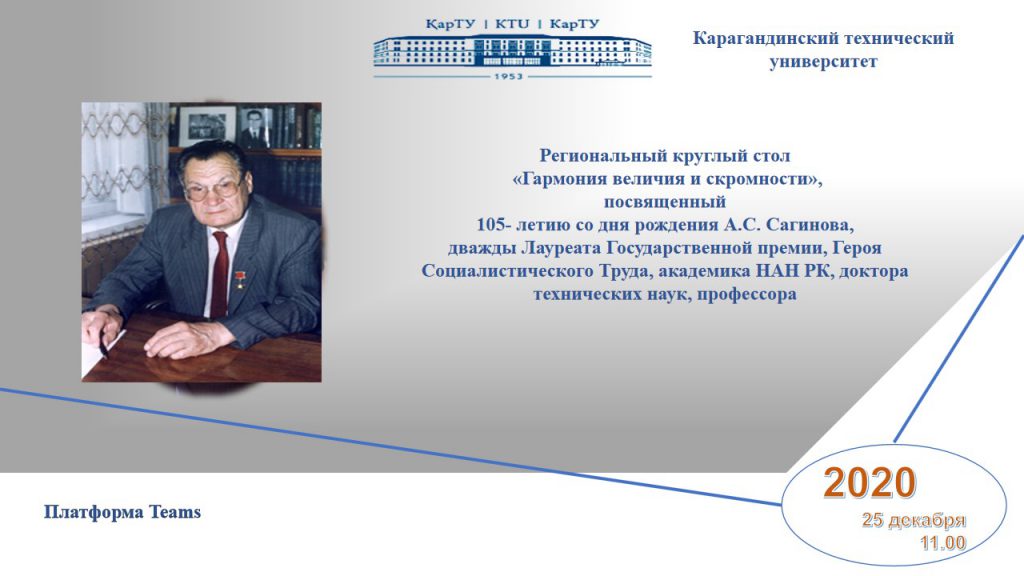 ҚарТУ | KTU | КарТУ
1953

Карагандинский технический университет

Региональный круглый стол «Гармония величия и скромности», посвященный 105- летию со дня рождения А.С. Сагинова, дважды Лауреата Государственной премии, Героя Социалистического Труда, академика НАН РК, доктора технических наук, профессора

Платформа Teams

2020
25 декабря
11.00